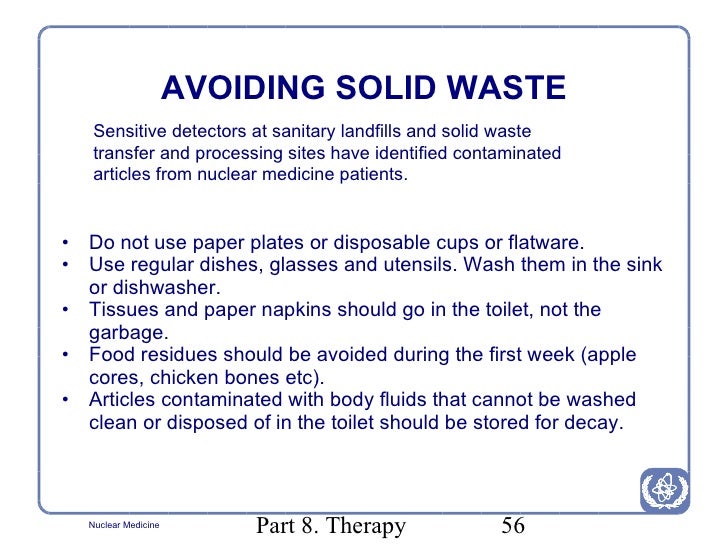 AVOIDING SOLID WASTE

Sensitive detectors at sanitary landfills and solid waste transfer and processing sites have identified contaminated articles from nuclear medicine patients.

• Do not use paper plates or disposable cups or flatware.
• Use regular dishes, glasses and utensils. Wash them in the sink or dishwasher.
• Tissues and paper napkins should go in the toilet, not the garbage.
• Food residues should be avoided during the first week (apple cores, chicken bones etc).
• Articles contaminated with body fluids that cannot be washed clean or disposed of in the toilet should be stored for decay.

Nuclear Medicine

Part 8. Therapy

56